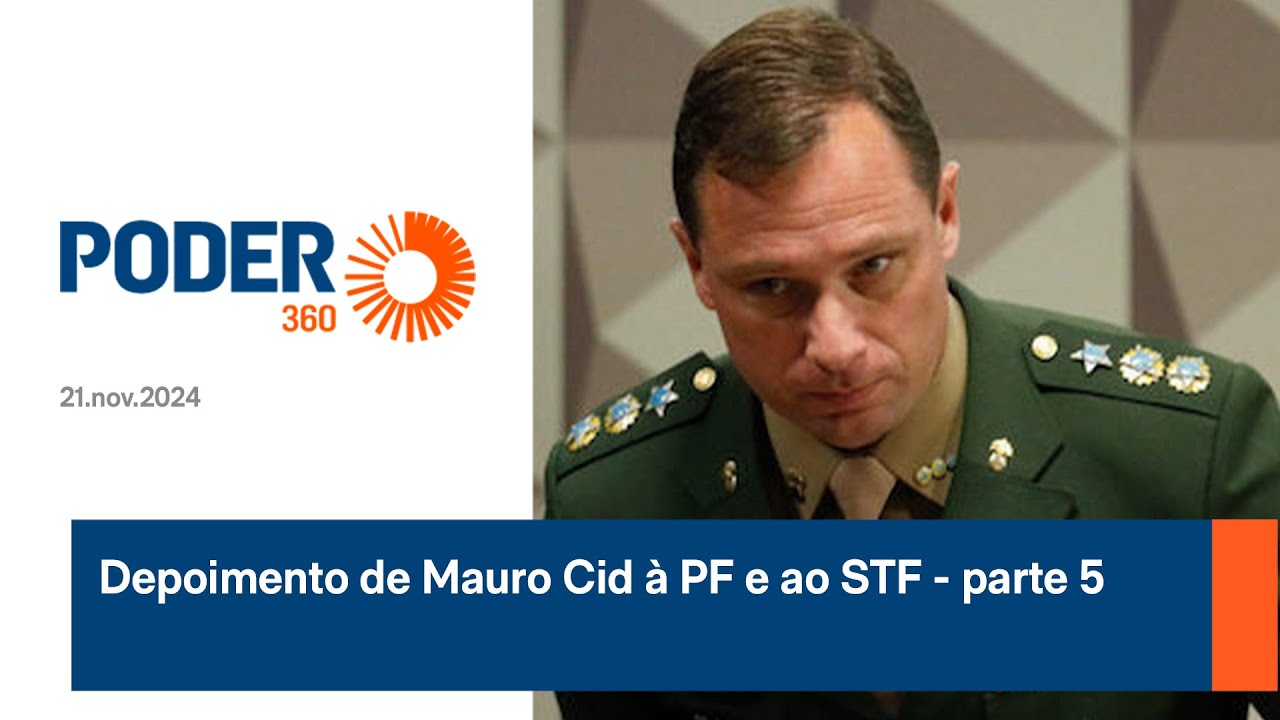 PODER 360

21.nov.2024

Depoimento de Mauro Cid à PF e ao STF - parte 5